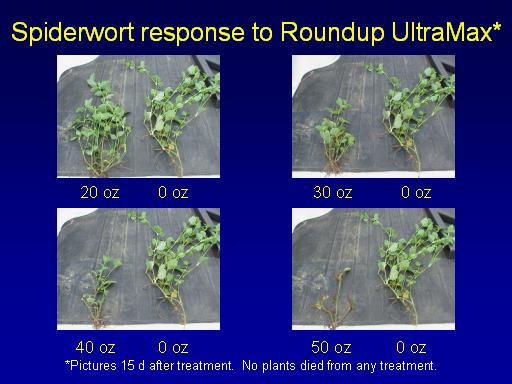 Spiderwort response to Roundup UltraMax*

20 oz 0 oz

30 oz 0 oz

40 oz 0 oz

50 oz 0 oz

*Pictures 15 d after treatment. No plants died from any treatment.